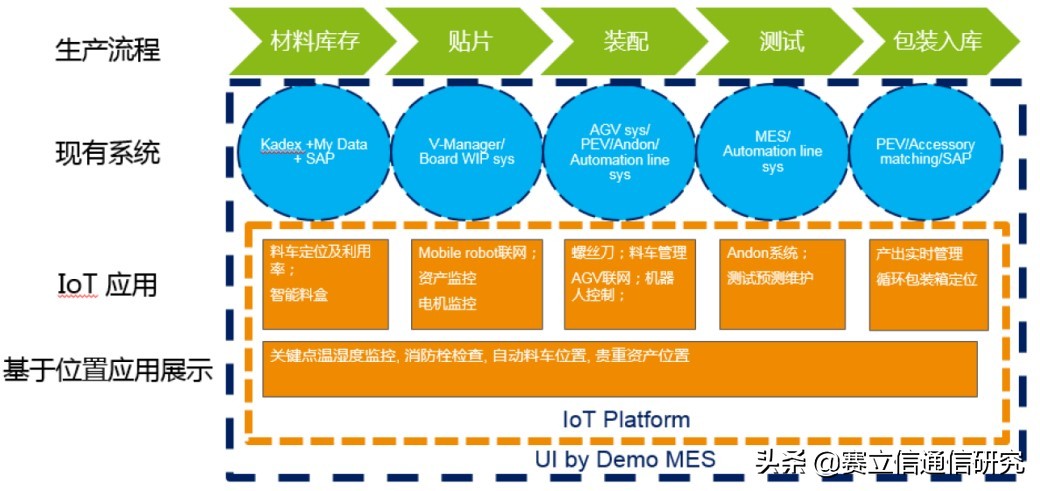 生产流程

材料库存

贴片

装配

测试

包装入库

现有系统

Kadex +My Data + SAP

V-Manager/ Board WIP sys

AGV sys/ PEV/Andon/ Automation line sys

MES/ Automation line sys

PEV/Accessory matching/SAP

IoT 应用

料车定位及利用率；
智能料盒

Mobile robot联网；
资产监控
电机监控

螺丝刀；料车管理
AGV联网；机器人控制；

Andon系统；
测试预测维护

产出实时管理
循环包装箱定位

基于位置应用展示

关键点温湿度监控, 消防栓检查, 自动料车位置, 贵重资产位置

IoT Platform

UI by Demo MES

头条 @赛立信通信研究